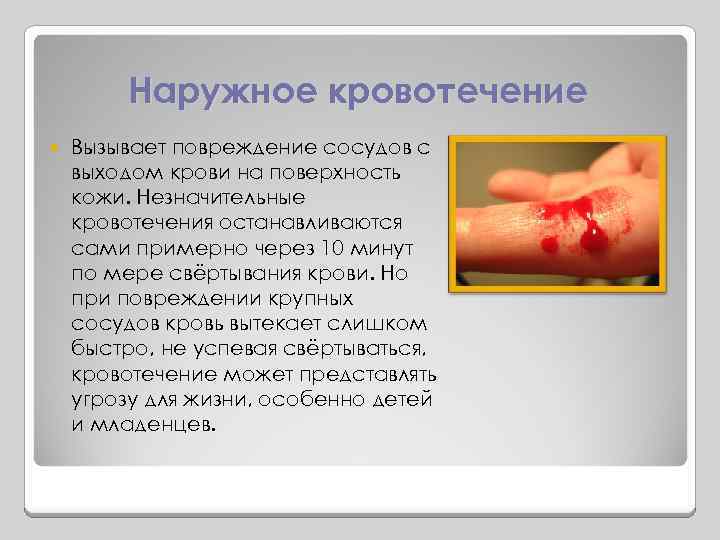 Наружное кровотечение

Вызывает повреждение сосудов с выходом крови на поверхность кожи. Незначительные кровотечения останавливаются сами примерно через 10 минут по мере свёртывания крови. Но при повреждении крупных сосудов кровь вытекает слишком быстро, не успевая свёртываться, кровотечение может представлять угрозу для жизни, особенно детей и младенцев.